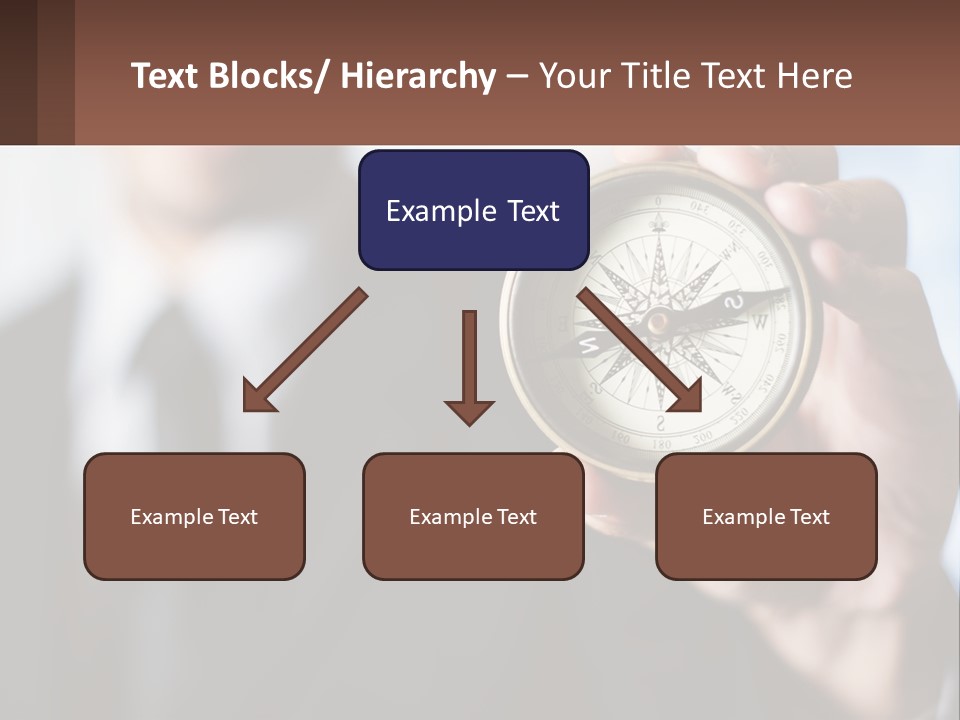 Text Blocks/ Hierarchy – Your Title Text Here

Example Text

Example Text

Example Text

Example Text